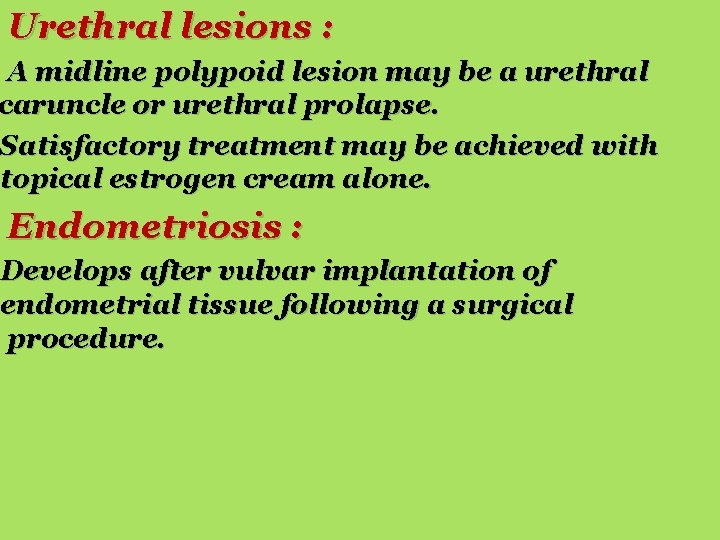 Urethral lesions :

A midline polypoid lesion may be a urethral caruncle or urethral prolapse.

Satisfactory treatment may be achieved with topical estrogen cream alone.

Endometriosis :

Develops after vulvar implantation of endometrial tissue following a surgical procedure.